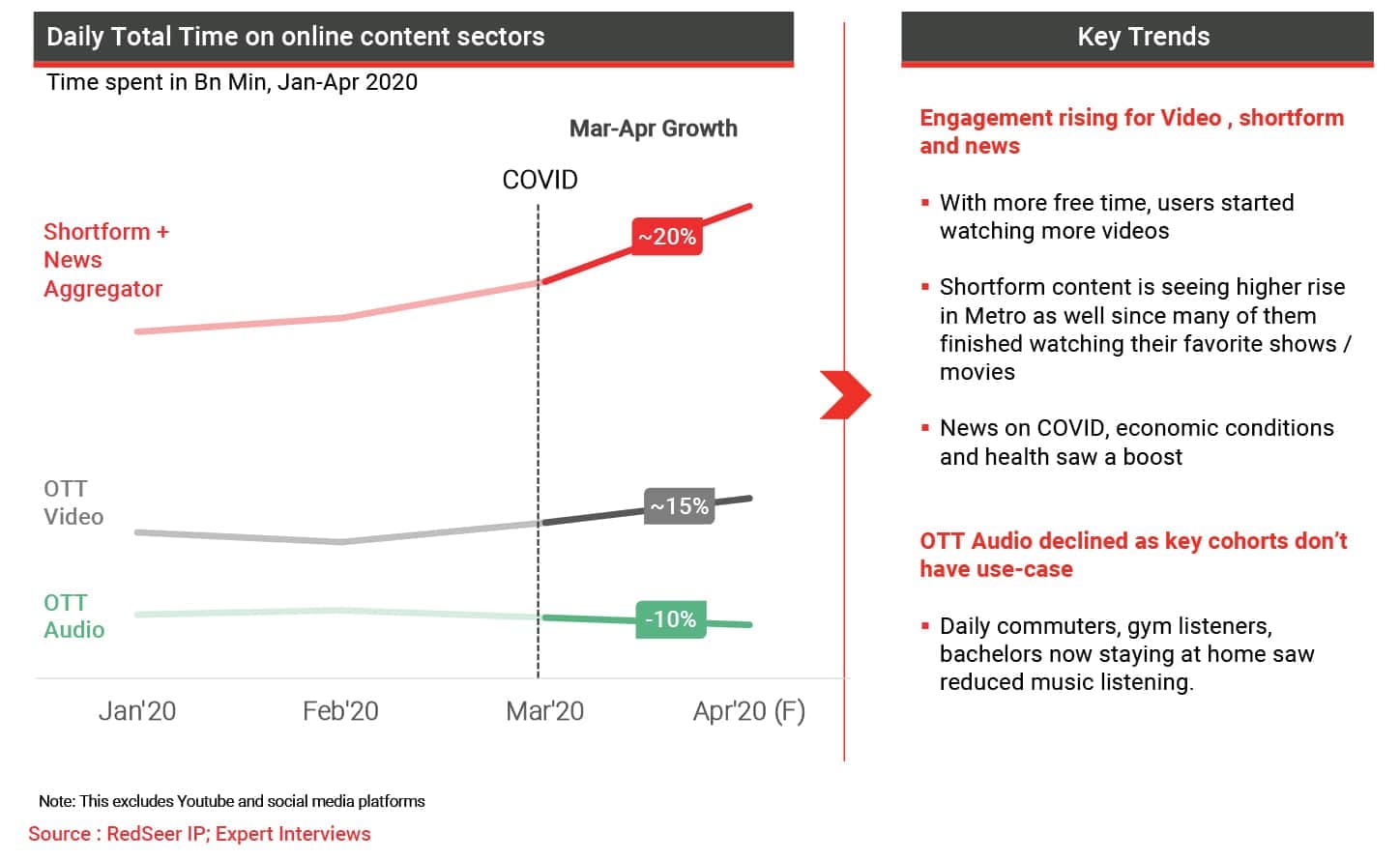 Daily Total Time on online content sectors

Time spent in Bn Min, Jan-Apr 2020

Mar-Apr Growth

COVID

Shortform + News Aggregator

~20%

OTT Video

~15%

OTT Audio

-10%

Jan'20

Feb'20

Mar'20

Apr'20 (F)

Note: This excludes Youtube and social media platforms

Source : RedSeer IP; Expert Interviews

Key Trends

Engagement rising for Video , shortform and news

▪ With more free time, users started watching more videos

▪ Shortform content is seeing higher rise in Metro as well since many of them finished watching their favorite shows / movies

▪ News on COVID, economic conditions and health saw a boost

OTT Audio declined as key cohorts don't have use-case

▪ Daily commuters, gym listeners, bachelors now staying at home saw reduced music listening.